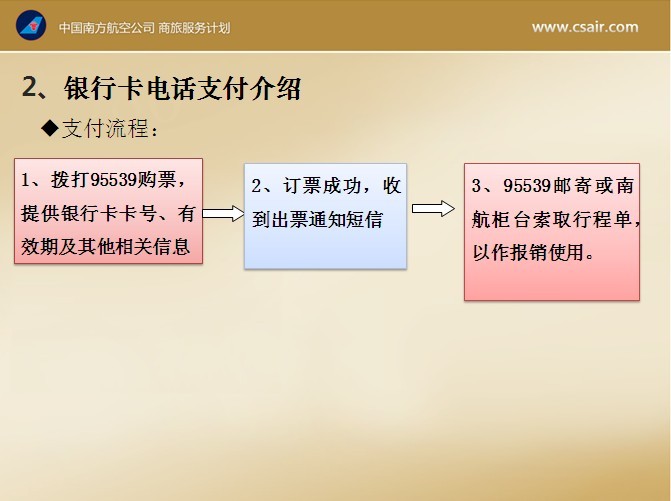 中国南方航空公司 商旅服务计划

www.csair.com

2、银行卡电话支付介绍

◆支付流程：

1、拨打95539购票，提供银行卡卡号、有效期及其他相关信息

2、订票成功，收到出票通知短信

3、95539邮寄或南航柜台索取行程单，以作报销使用。